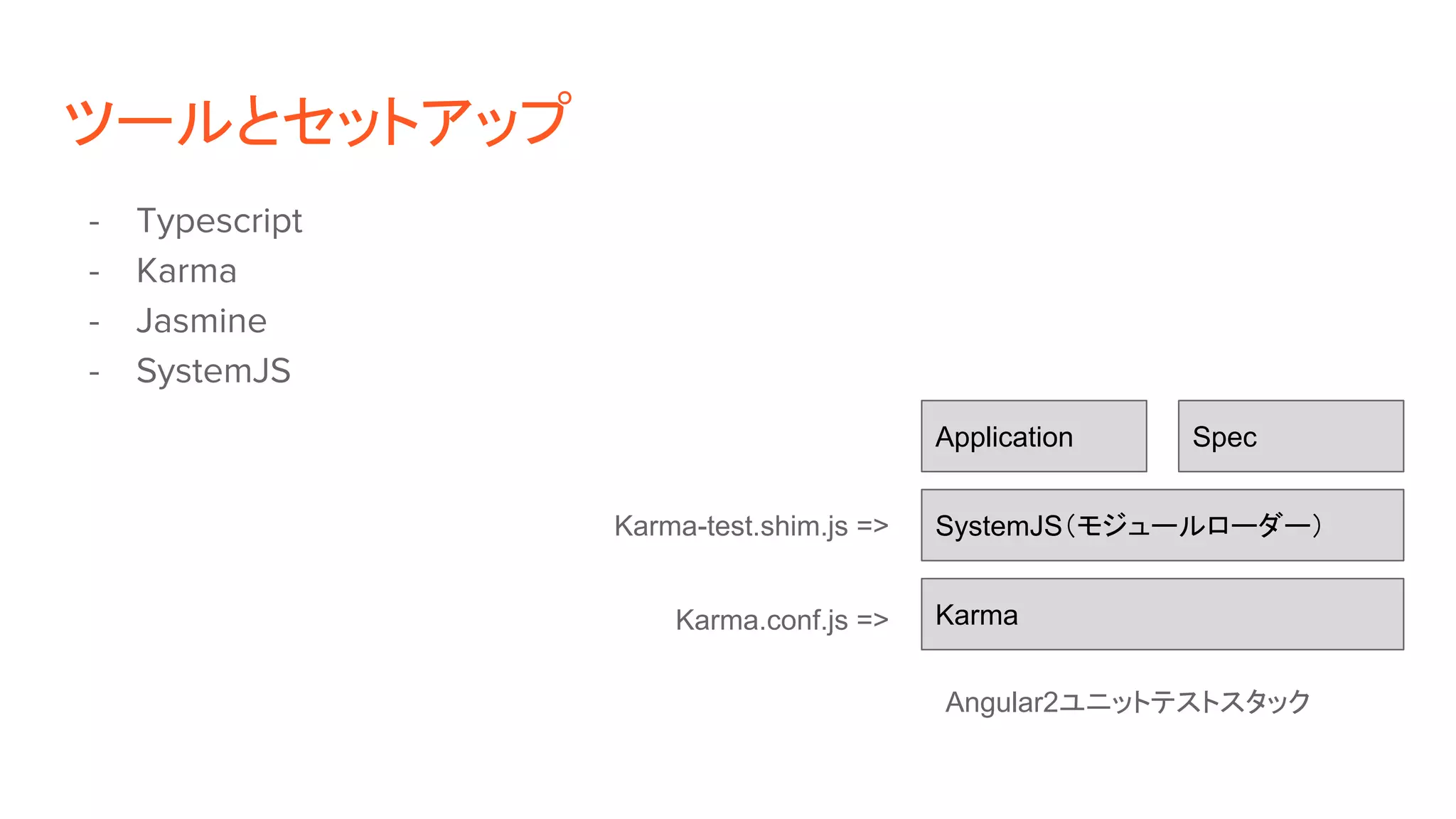 ツールとセットアップ

- Typescript
- Karma
- Jasmine
- SystemJS

Application

Spec

Karma-test.shim.js =>

SystemJS（モジュールローダー）

Karma.conf.js =>

Karma

Angular2ユニットテストスタック